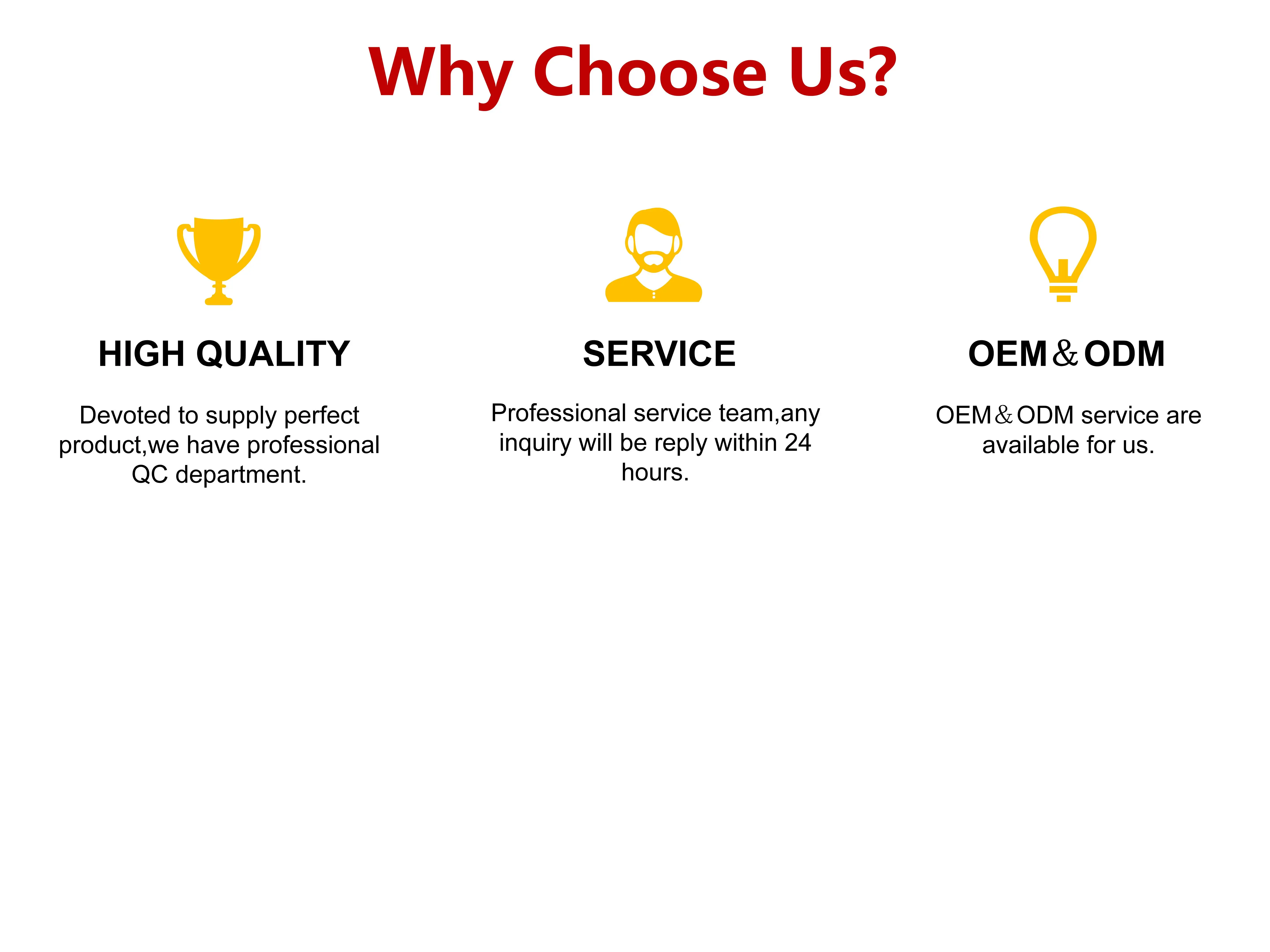 Why Choose Us?

HIGH QUALITY

Devoted to supply perfect product,we have professional QC department.

SERVICE

Professional service team,any inquiry will be reply within 24 hours.

OEM＆ODM

OEM＆ODM service are available for us.